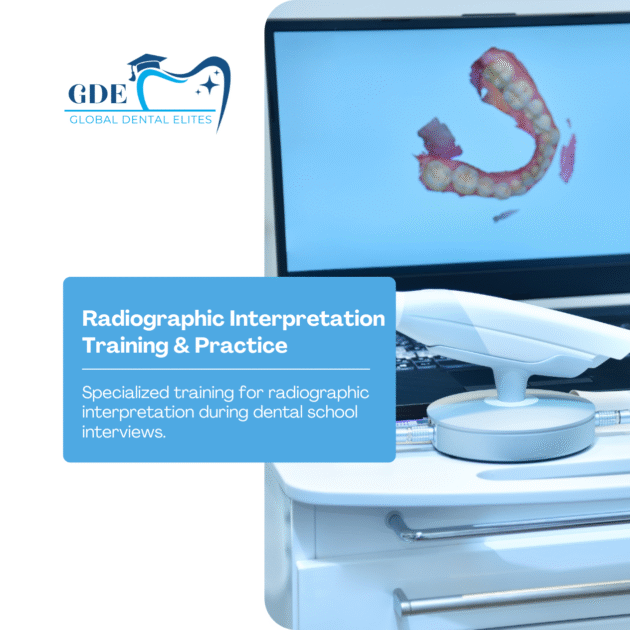 GDE
GLOBAL DENTAL ELITES

Radiographic Interpretation Training & Practice

Specialized training for radiographic interpretation during dental school interviews.